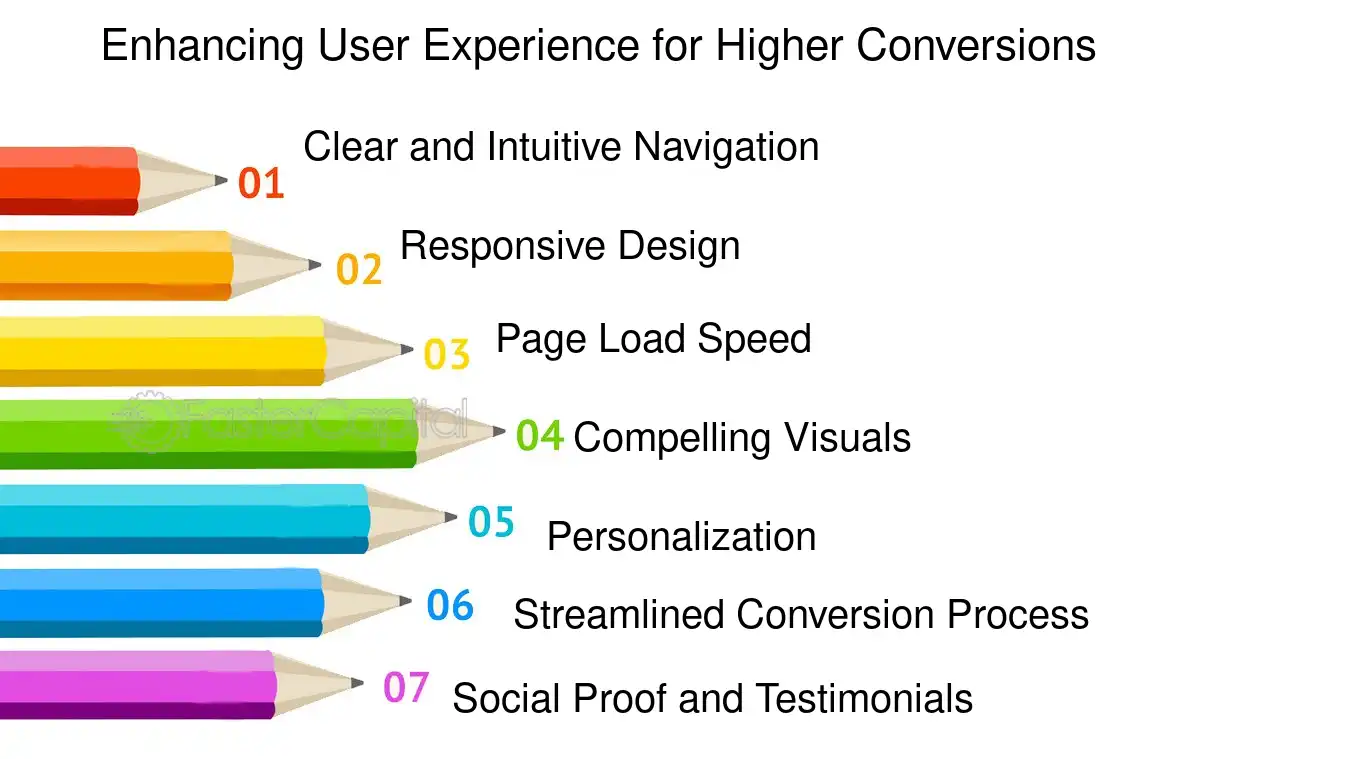 Enhancing User Experience for Higher Conversions

01 Clear and Intuitive Navigation

02 Responsive Design

03 Page Load Speed

04 Compelling Visuals

05 Personalization

06 Streamlined Conversion Process

07 Social Proof and Testimonials

FasterCapital